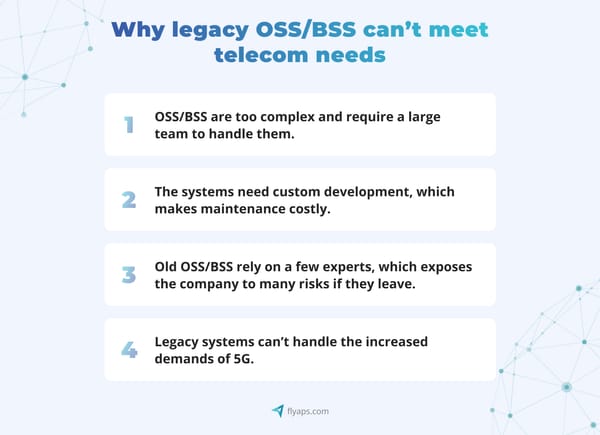 Why legacy OSS/BSS can't meet telecom needs

1 OSS/BSS are too complex and require a large team to handle them.

2 The systems need custom development, which makes maintenance costly.

3 Old OSS/BSS rely on a few experts, which exposes the company to many risks if they leave.

4 Legacy systems can't handle the increased demands of 5G.

flyaps.com